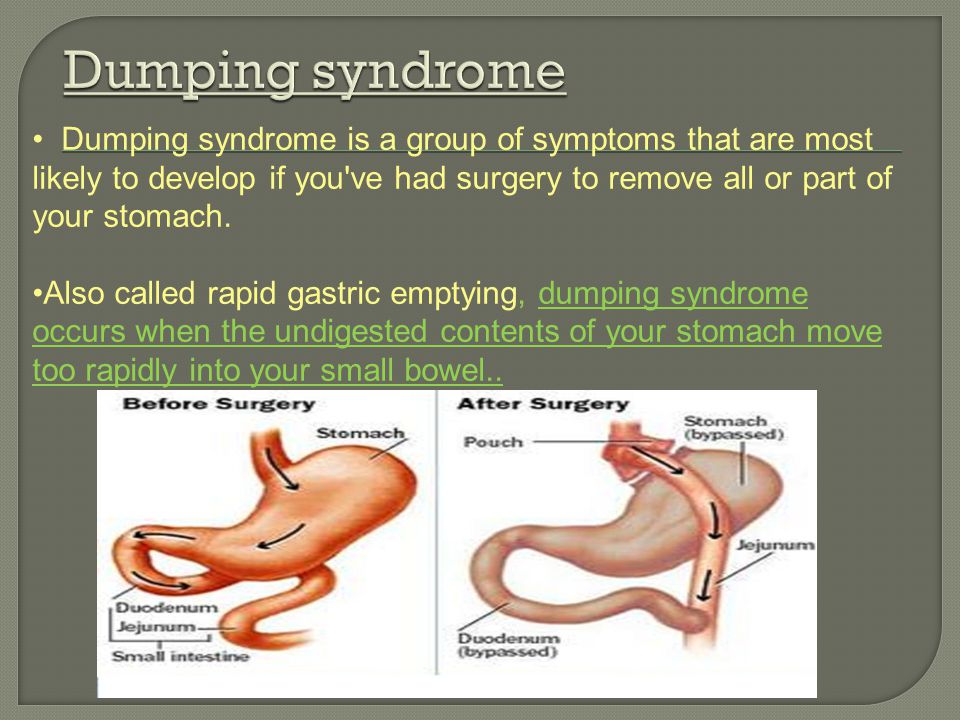 Dumping syndrome

• Dumping syndrome is a group of symptoms that are most likely to develop if you've had surgery to remove all or part of your stomach.

•Also called rapid gastric emptying, dumping syndrome occurs when the undigested contents of your stomach move too rapidly into your small bowel..

Before Surgery
Stomach
Duodenum
Jejunum
Small intestine

After Surgery
Pouch
Stomach (bypassed)
Jejunum
Duodenum (bypassed)